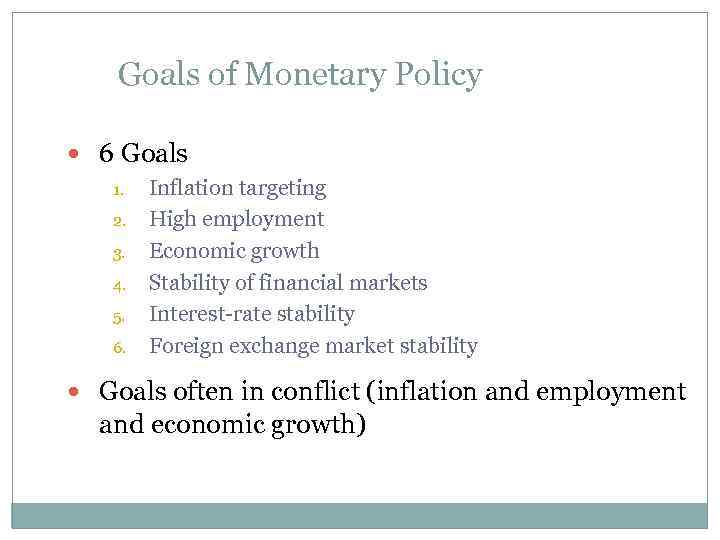 Goals of Monetary Policy

• 6 Goals
1. Inflation targeting
2. High employment
3. Economic growth
4. Stability of financial markets
5. Interest-rate stability
6. Foreign exchange market stability

• Goals often in conflict (inflation and employment and economic growth)